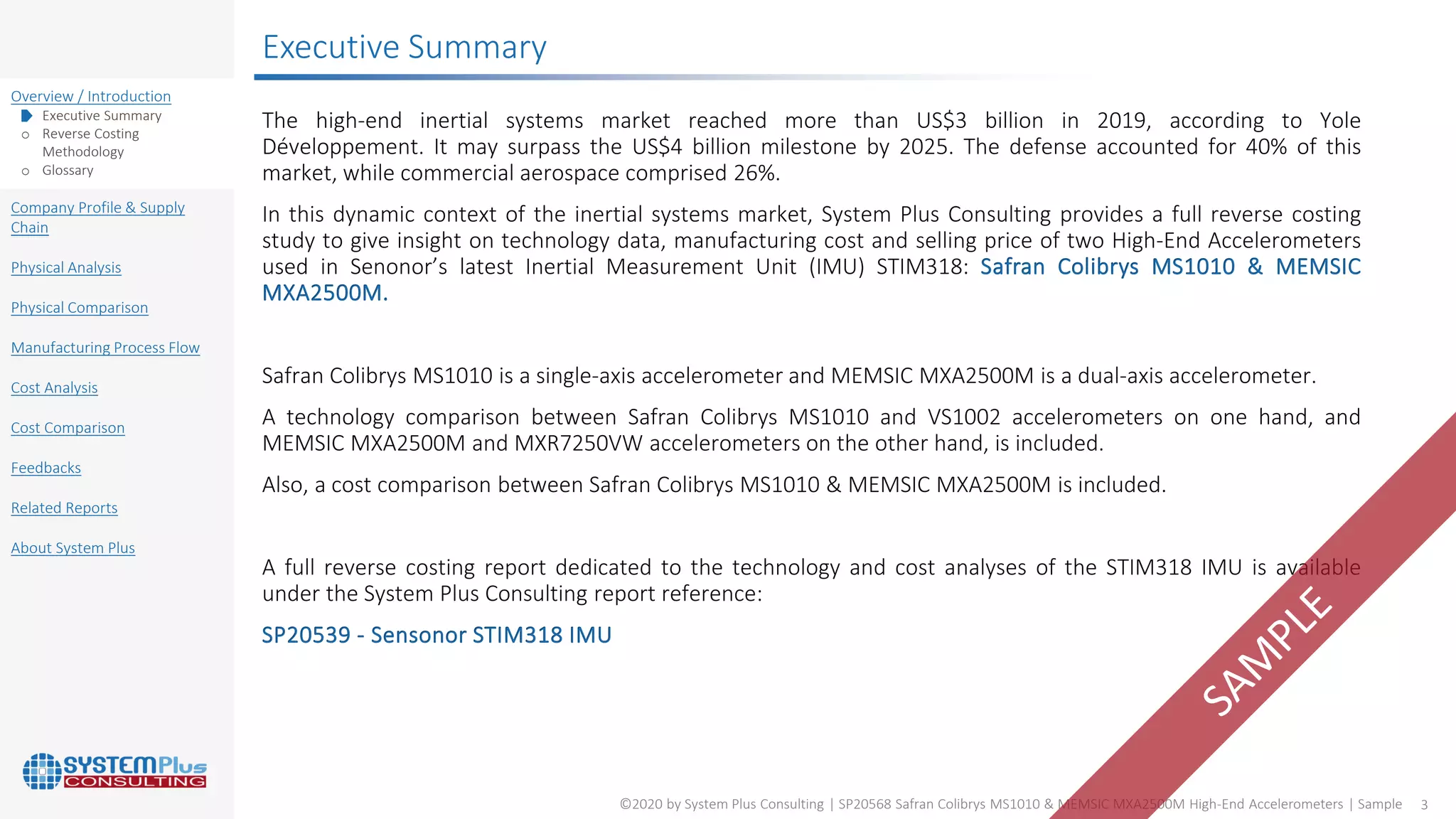 Overview / Introduction
Executive Summary
Reverse Costing Methodology
Glossary

Company Profile & Supply Chain

Physical Analysis

Physical Comparison

Manufacturing Process Flow

Cost Analysis

Cost Comparison

Feedbacks

Related Reports

About System Plus

SYSTEMPlus CONSULTING

Executive Summary

The high-end inertial systems market reached more than US$3 billion in 2019, according to Yole Développement. It may surpass the US$4 billion milestone by 2025. The defense accounted for 40% of this market, while commercial aerospace comprised 26%.

In this dynamic context of the inertial systems market, System Plus Consulting provides a full reverse costing study to give insight on technology data, manufacturing cost and selling price of two High-End Accelerometers used in Senonor's latest Inertial Measurement Unit (IMU) STIM318: Safran Colibrys MS1010 & MEMSIC MXA2500M.

Safran Colibrys MS1010 is a single-axis accelerometer and MEMSIC MXA2500M is a dual-axis accelerometer.

A technology comparison between Safran Colibrys MS1010 and VS1002 accelerometers on one hand, and MEMSIC MXA2500M and MXR7250VW accelerometers on the other hand, is included.

Also, a cost comparison between Safran Colibrys MS1010 & MEMSIC MXA2500M is included.

A full reverse costing report dedicated to the technology and cost analyses of the STIM318 IMU is available under the System Plus Consulting report reference:

SP20539 - Sensonor STIM318 IMU

SAMPLE

©2020 by System Plus Consulting | SP20568 Safran Colibrys MS1010 & MEMSIC MXA2500M High-End Accelerometers | Sample 3